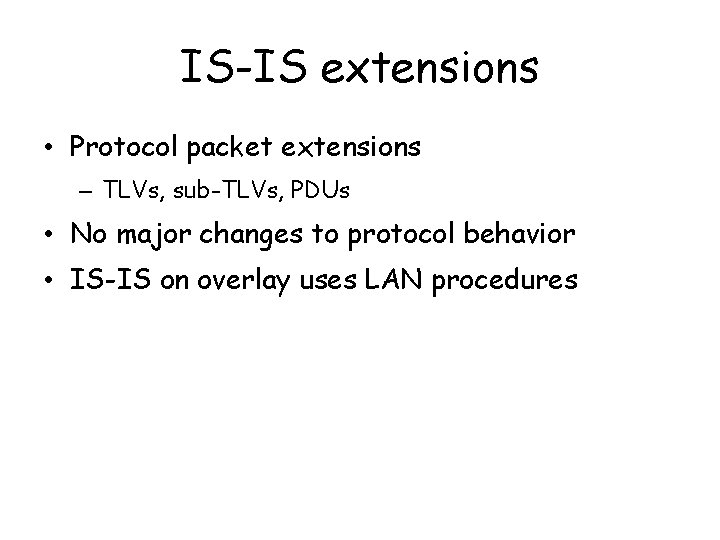 IS-IS extensions

• Protocol packet extensions
– TLVs, sub-TLVs, PDUs

• No major changes to protocol behavior

• IS-IS on overlay uses LAN procedures